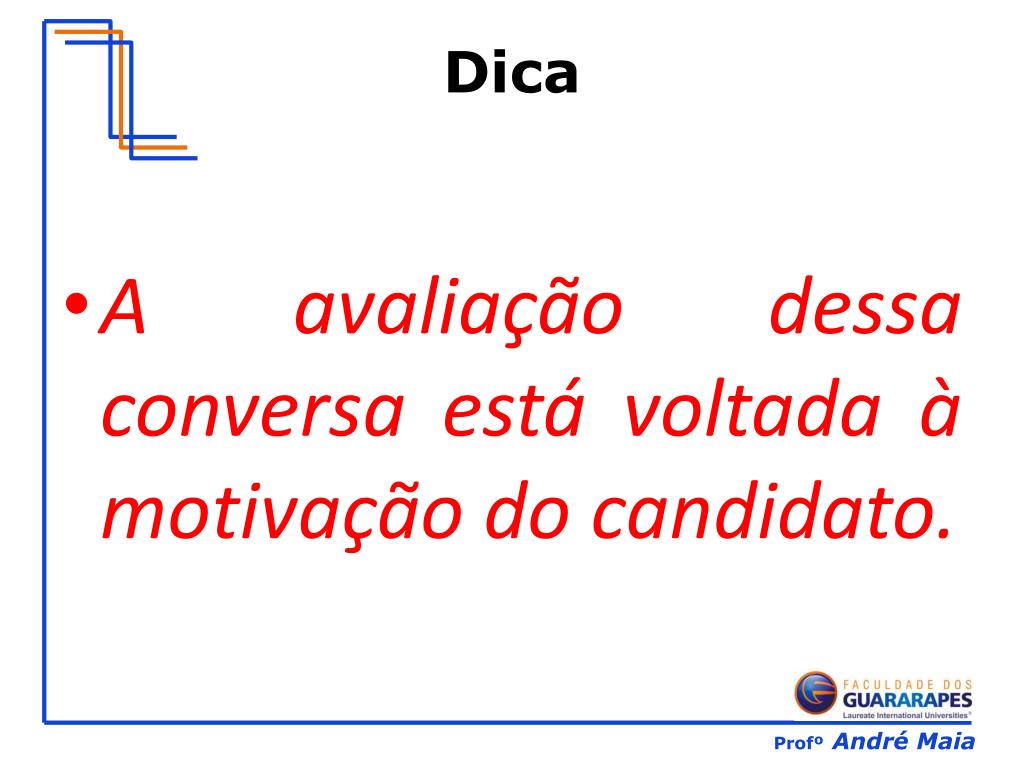 Dica

• A avaliação dessa conversa está voltada à motivação do candidato.

FACULDADE DOS GUARARAPES Laureate International Universities®

Profº André Maia